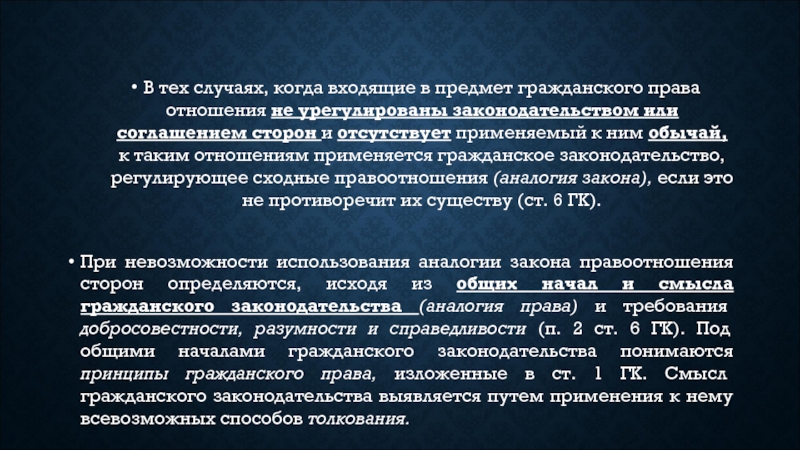 • В тех случаях, когда входящие в предмет гражданского права отношения не урегулированы законодательством или соглашением сторон и отсутствует применяемый к ним обычай, к таким отношениям применяется гражданское законодательство, регулирующее сходные правоотношения (аналогия закона), если это не противоречит их существу (ст. 6 ГК).

• При невозможности использования аналогии закона правоотношения сторон определяются, исходя из общих начал и смысла гражданского законодательства (аналогия права) и требования добросовестности, разумности и справедливости (п. 2 ст. 6 ГК). Под общими началами гражданского законодательства понимаются принципы гражданского права, изложенные в ст. 1 ГК. Смысл гражданского законодательства выявляется путем применения к нему всевозможных способов толкования.